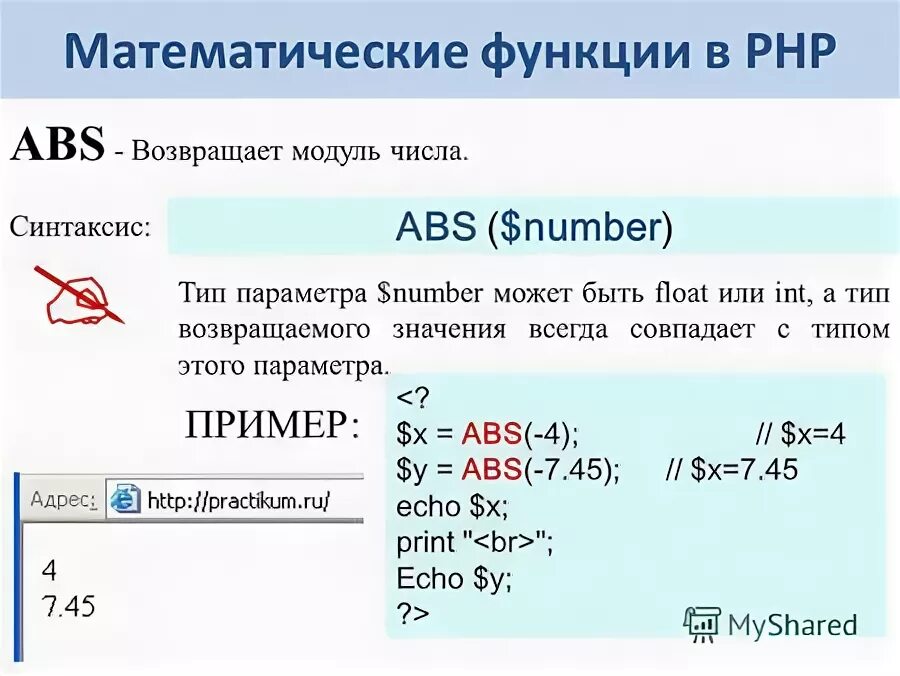 Математические функции в PHP

ABS - Возвращает модуль числа.

Синтаксис: ABS ($number)

Тип параметра $number может быть float или int, а тип возвращаемого значения всегда совпадает с типом этого параметра.

ПРИМЕР:

<?
$x = ABS(-4); // $x=4
$y = ABS(-7.45); // $x=7.45
echo $x;
print "<br>";
Echo $y;
?>

Адрес: http://practikum.ru/

4
7.45

MyShared